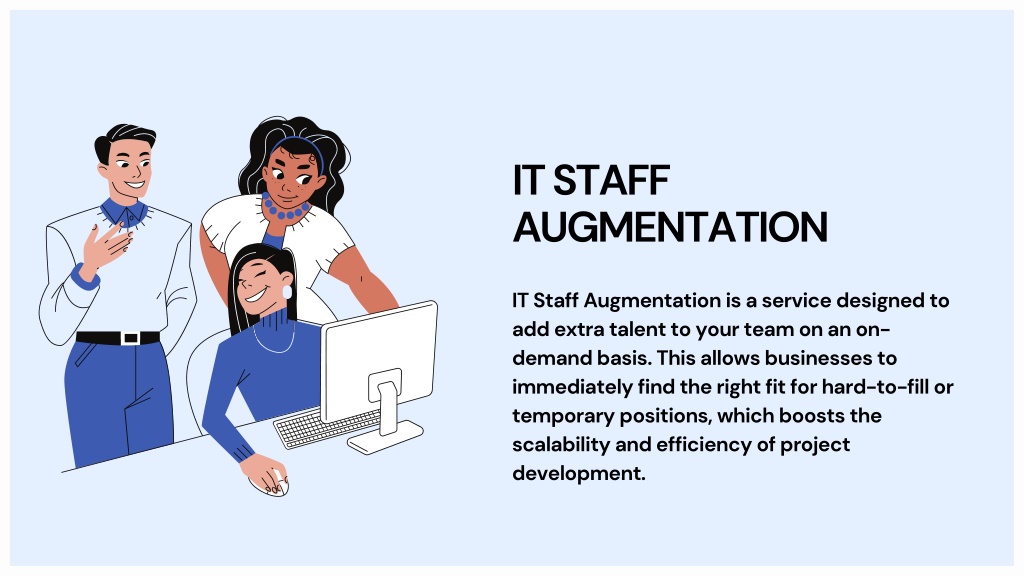 IT STAFF AUGMENTATION

IT Staff Augmentation is a service designed to add extra talent to your team on an on-demand basis. This allows businesses to immediately find the right fit for hard-to-fill or temporary positions, which boosts the scalability and efficiency of project development.